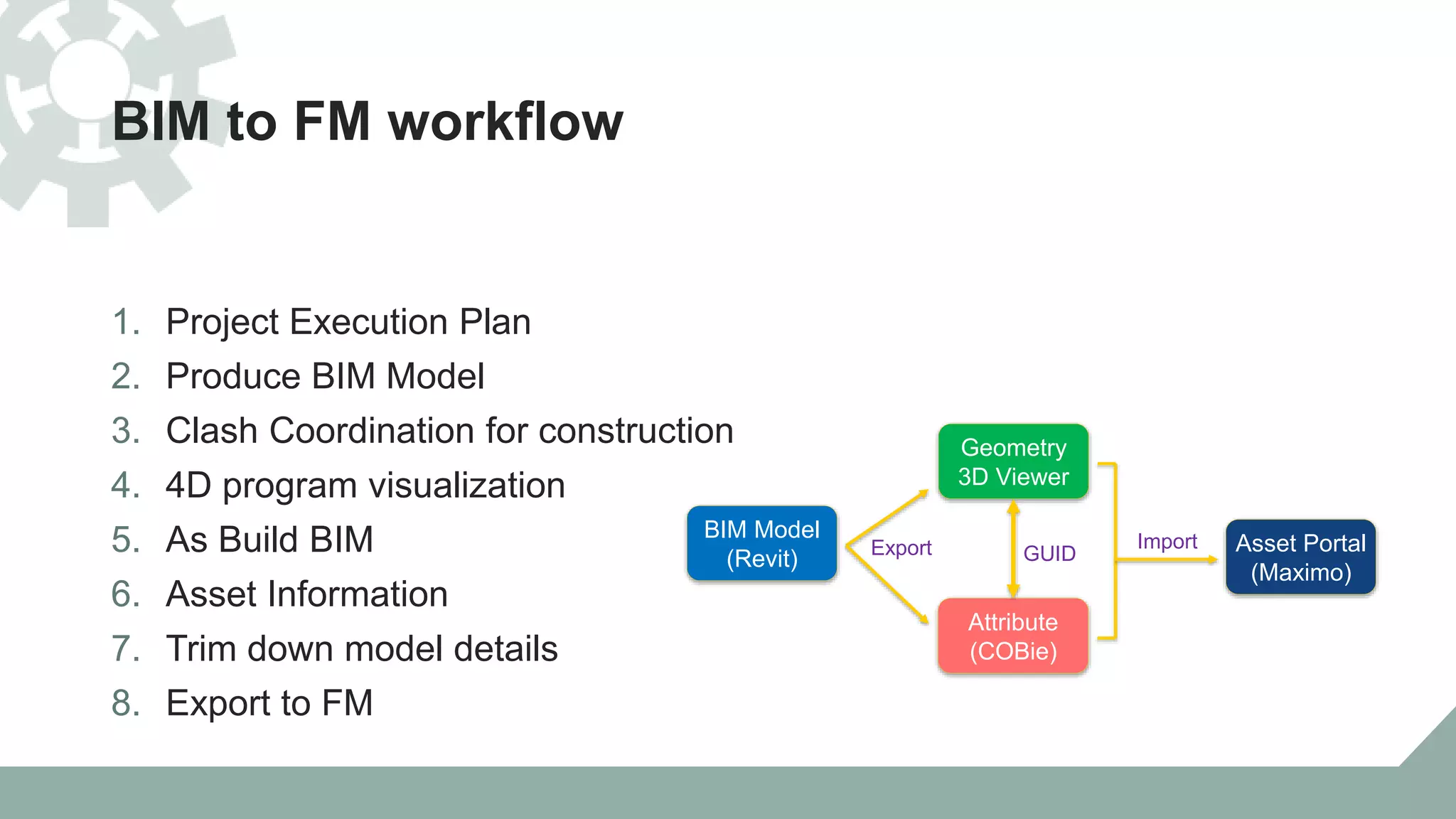 BIM to FM workflow

1. Project Execution Plan
2. Produce BIM Model
3. Clash Coordination for construction
4. 4D program visualization
5. As Build BIM
6. Asset Information
7. Trim down model details
8. Export to FM

BIM Model (Revit)

Export

Geometry 3D Viewer

GUID

Attribute (COBie)

Import

Asset Portal (Maximo)